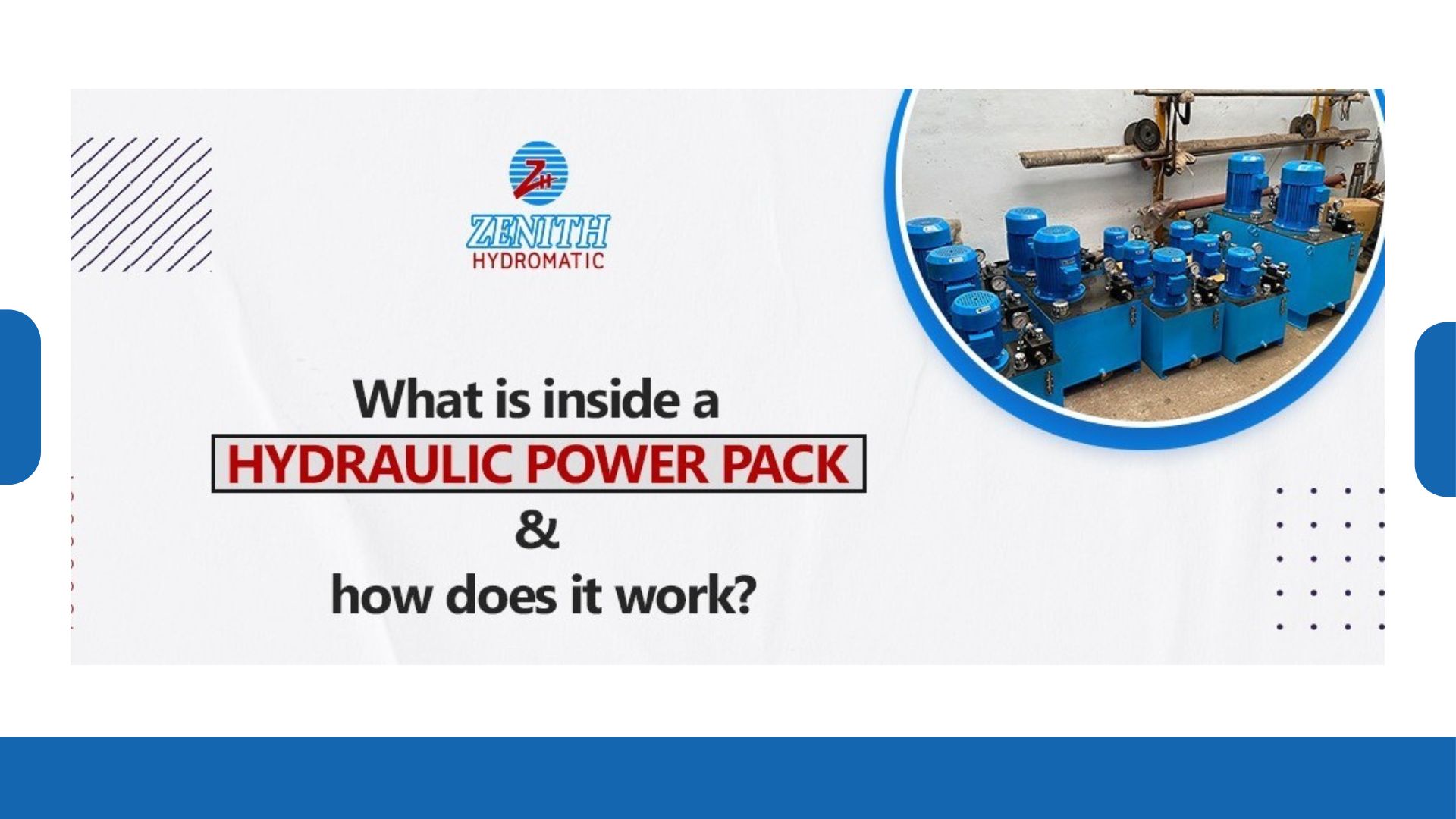 ZH
ZENITH
HYDROMATIC

What is inside a
HYDRAULIC POWER PACK
&
how does it work?